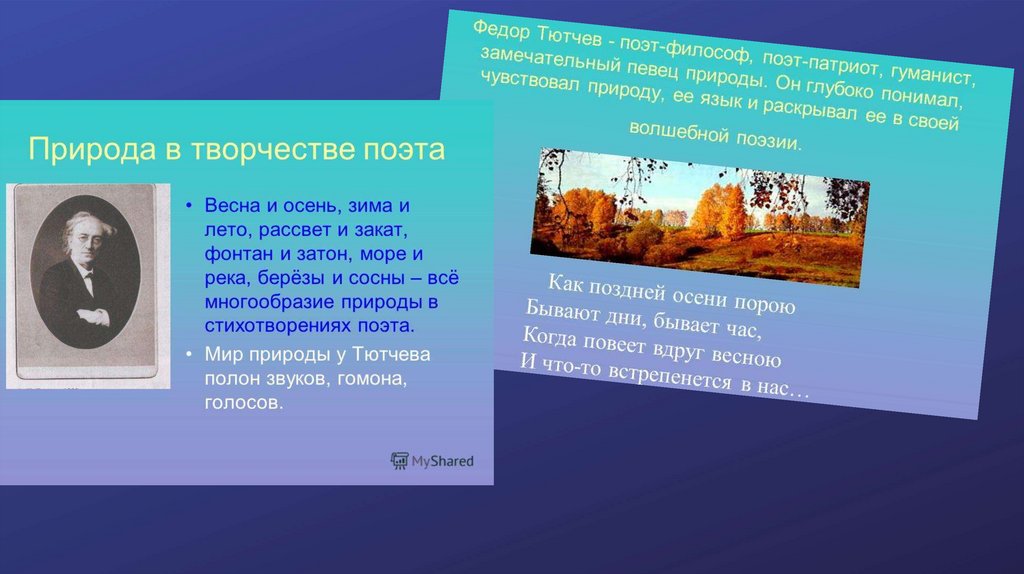 Природа в творчестве поэта

• Весна и осень, зима и лето, рассвет и закат, фонтан и затон, море и река, берёзы и сосны – всё многообразие природы в стихотворениях поэта.
• Мир природы у Тютчева полон звуков, гомона, голосов.

MyShared

Федор Тютчев - поэт-философ, поэт-патриот, гуманист, замечательный певец природы. Он глубоко понимал, чувствовал природу, ее язык и раскрывал ее в своей волшебной поэзии.

Как поздней осени порою
Бывают дни, бывает час,
Когда повеет вдруг весною
И что-то встрепенется в нас…